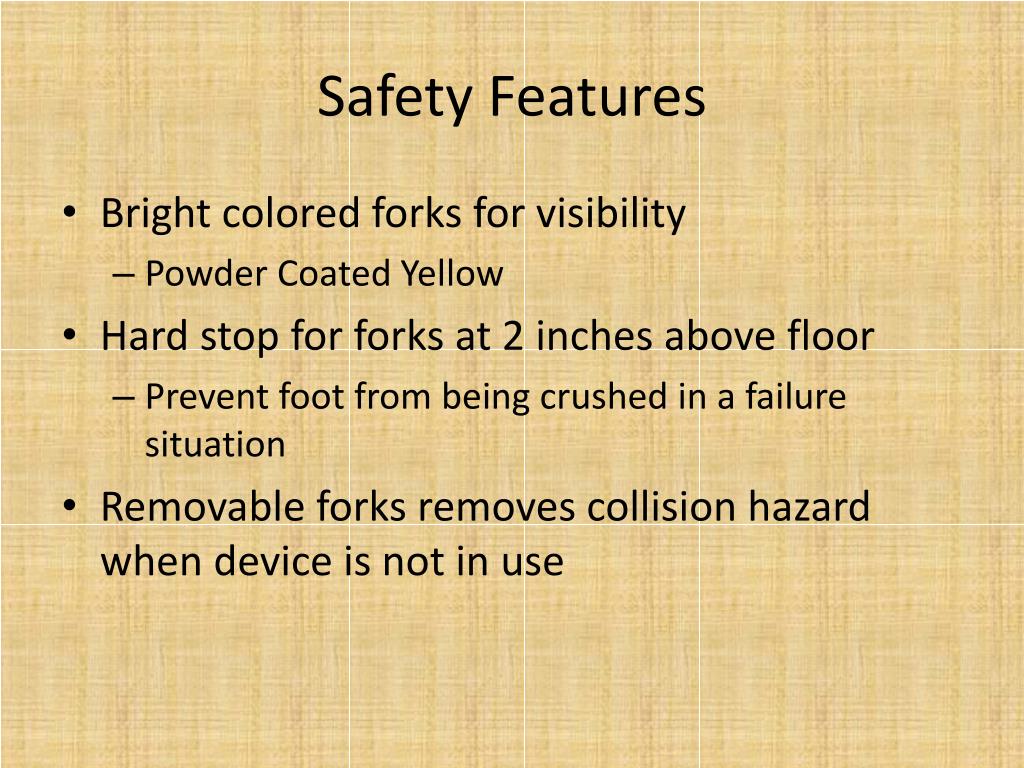 Safety Features

• Bright colored forks for visibility
– Powder Coated Yellow

• Hard stop for forks at 2 inches above floor
– Prevent foot from being crushed in a failure situation

• Removable forks removes collision hazard when device is not in use